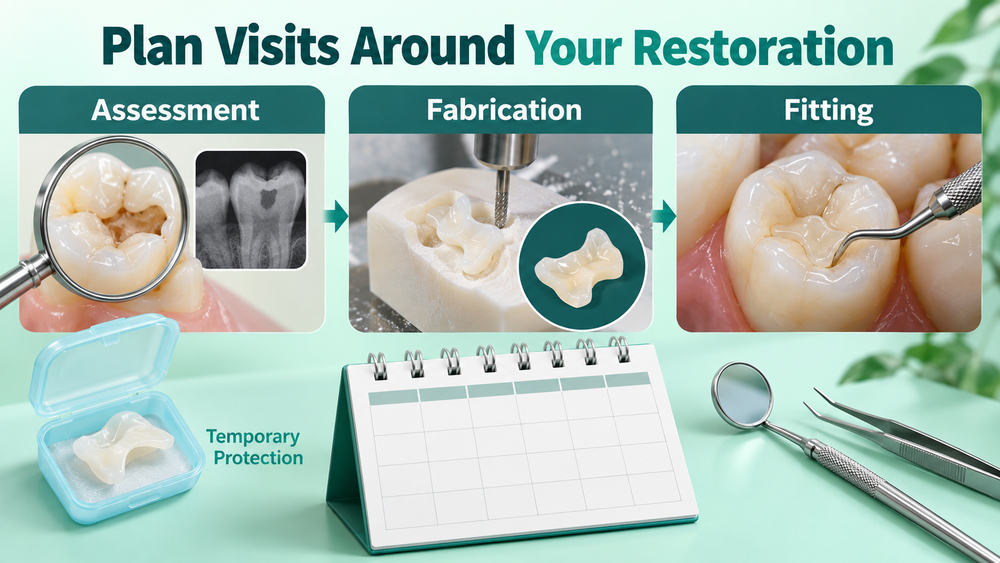 Plan Visits Around Your Restoration

Assessment

Fabrication

Fitting

Temporary Protection